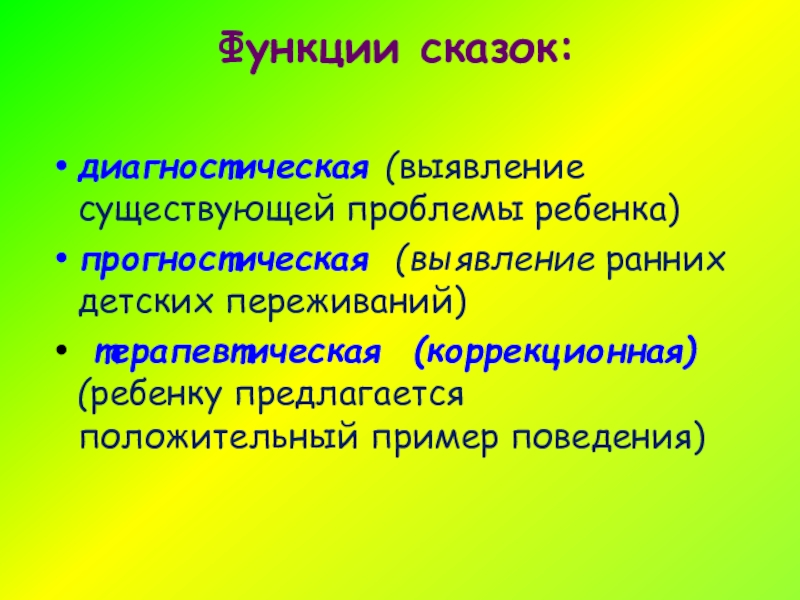 Функции сказок:

• диагностическая (выявление существующей проблемы ребенка)
• прогностическая (выявление ранних детских переживаний)
• терапевтическая (коррекционная) (ребенку предлагается положительный пример поведения)